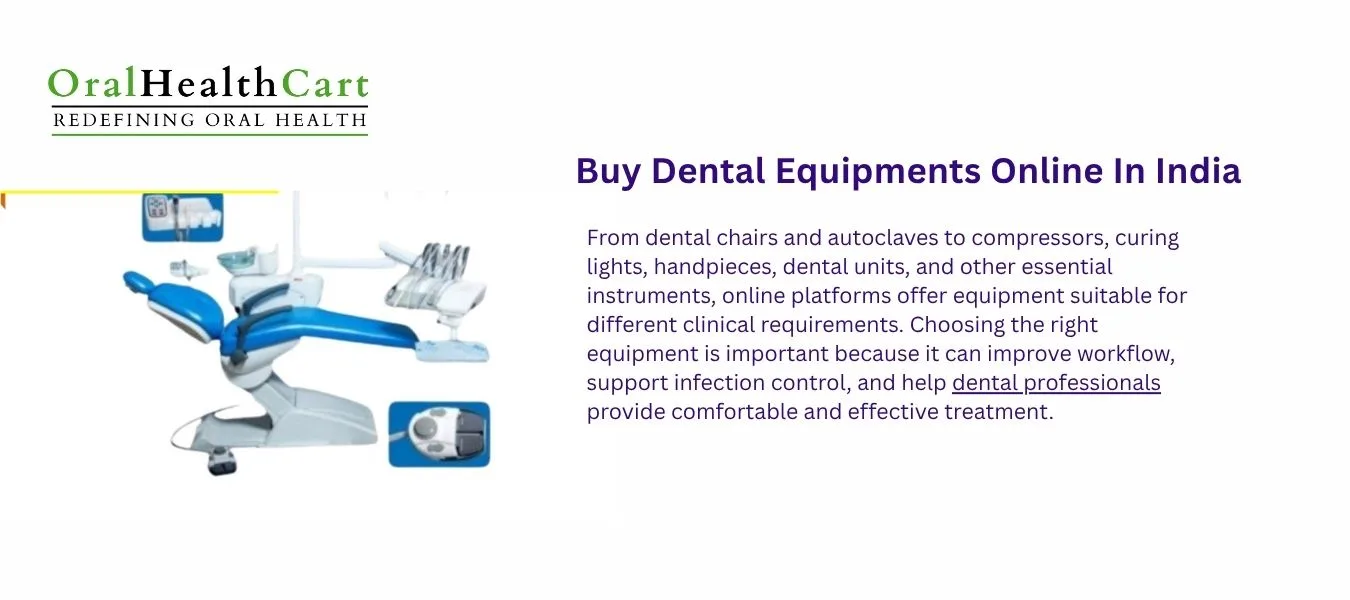 OralHealthCart
REDEFINING ORAL HEALTH

Buy Dental Equipments Online In India

From dental chairs and autoclaves to compressors, curing lights, handpieces, dental units, and other essential instruments, online platforms offer equipment suitable for different clinical requirements. Choosing the right equipment is important because it can improve workflow, support infection control, and help dental professionals provide comfortable and effective treatment.